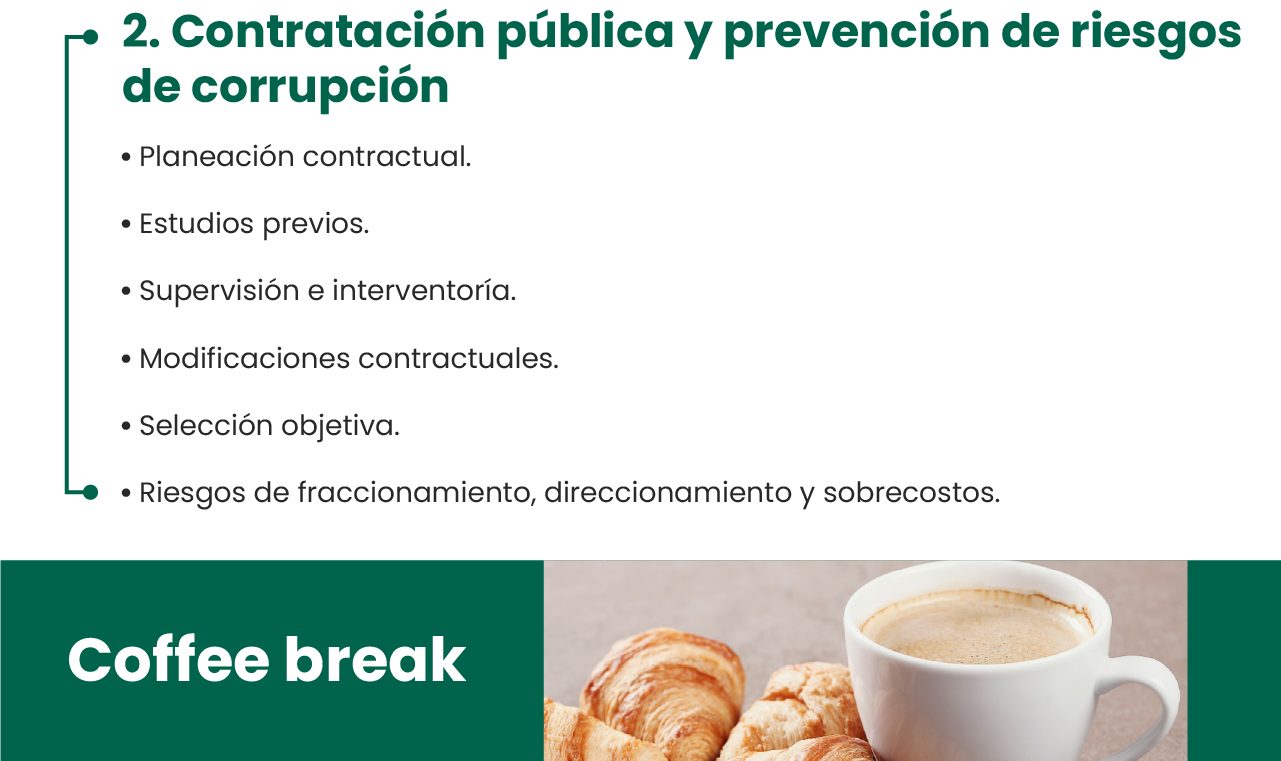 2. Contratación pública y prevención de riesgos de corrupción

• Planeación contractual.

• Estudios previos.

• Supervisión e interventoría.

• Modificaciones contractuales.

• Selección objetiva.

• Riesgos de fraccionamiento, direccionamiento y sobrecostos.

Coffee break